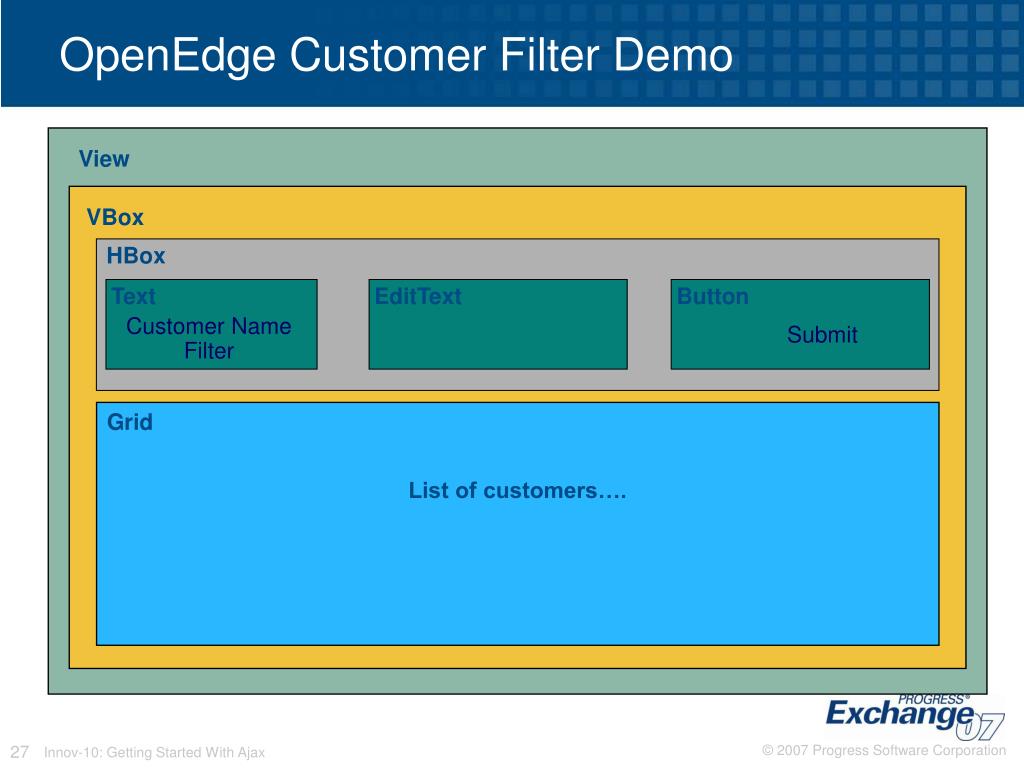 OpenEdge Customer Filter Demo

View

VBox

HBox

Text

Customer Name Filter

EditText

Button

Submit

Grid

List of customers….

PROGRESS® Exchange 07

27 Innov-10: Getting Started With Ajax

© 2007 Progress Software Corporation